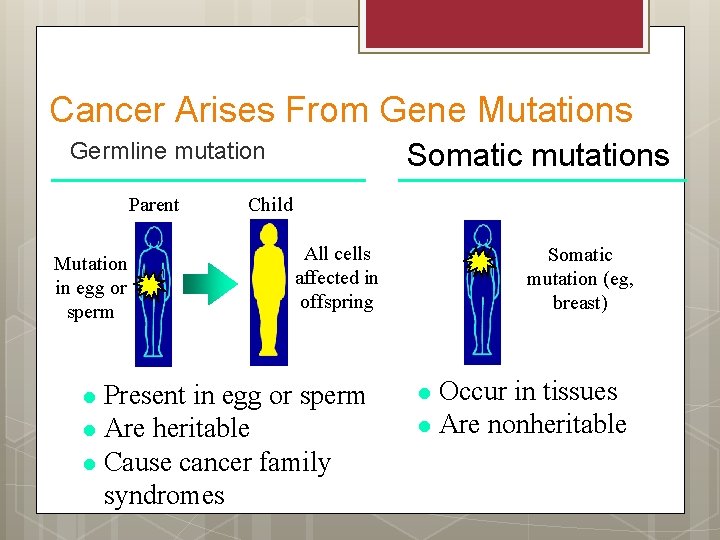 Cancer Arises From Gene Mutations

Germline mutation

Parent

Child

Mutation in egg or sperm

All cells affected in offspring

- Present in egg or sperm
- Are heritable
- Cause cancer family syndromes

Somatic mutations

Somatic mutation (eg, breast)

- Occur in tissues
- Are nonheritable